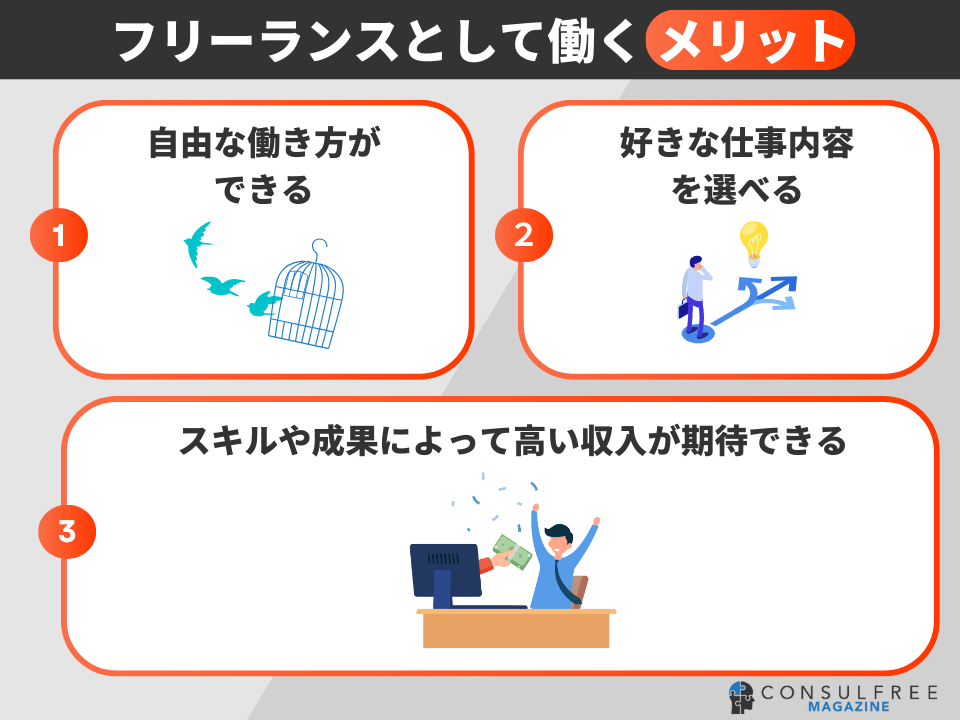 フリーランスとして働くメリット

1

自由な働き方ができる

2

好きな仕事内容を選べる

3

スキルや成果によって高い収入が期待できる

CONSULFREE
MAGAZINE